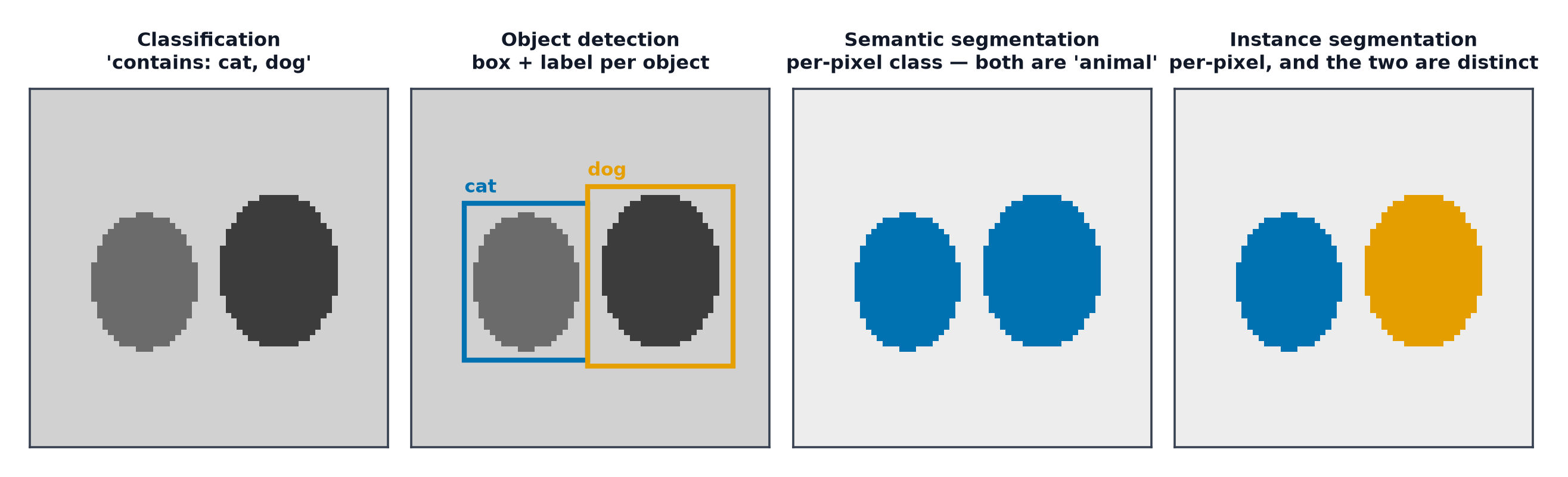 Classification
'contains: cat, dog'

Object detection
box + label per object

cat

dog

Semantic segmentation
per-pixel class — both are 'animal'

Instance segmentation
per-pixel, and the two are distinct